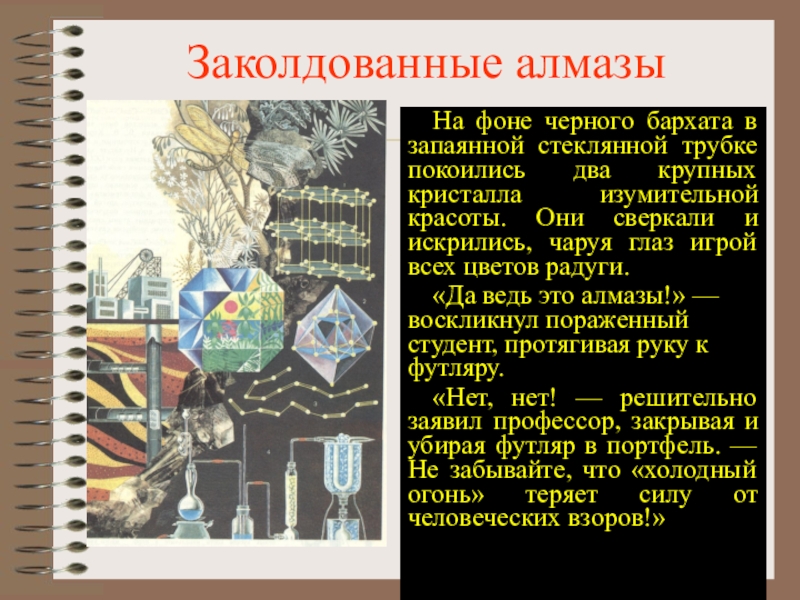 Заколдованные алмазы

На фоне черного бархата в запаянной стеклянной трубке покоились два крупных кристалла изумительной красоты. Они сверкали и искрились, чаруя глаз игрой всех цветов радуги.

«Да ведь это алмазы!» — воскликнул пораженный студент, протягивая руку к футляру.

«Нет, нет! — решительно заявил профессор, закрывая и убирая футляр в портфель. — Не забывайте, что «холодный огонь» теряет силу от человеческих взоров!»